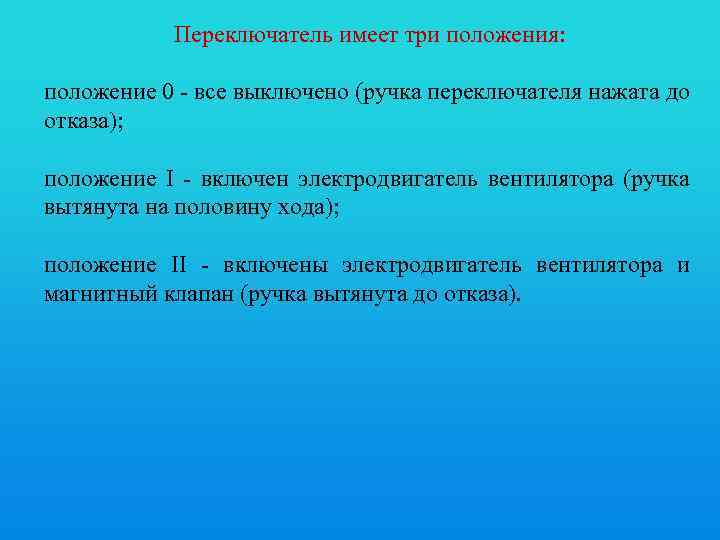 Переключатель имеет три положения:

положение 0 - все выключено (ручка переключателя нажата до отказа);

положение I - включен электродвигатель вентилятора (ручка вытянута на половину хода);

положение II - включены электродвигатель вентилятора и магнитный клапан (ручка вытянута до отказа).